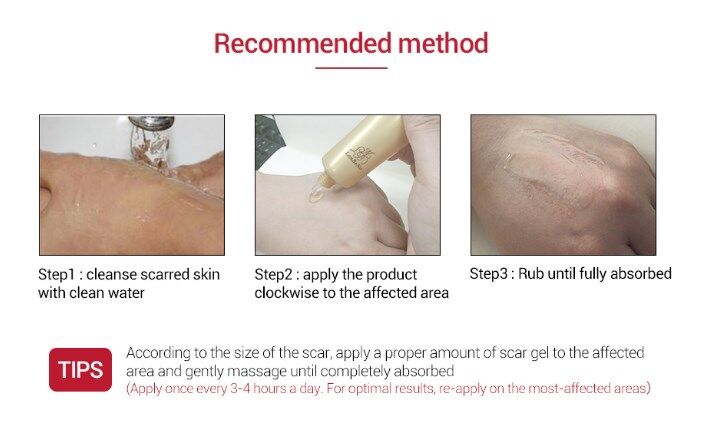 Recommended method

Step1 : cleanse scarred skin with clean water

Step2 : apply the product clockwise to the affected area

Step3 : Rub until fully absorbed

TIPS

According to the size of the scar, apply a proper amount of scar gel to the affected area and gently massage until completely absorbed
(Apply once every 3-4 hours a day. For optimal results, re-apply on the most-affected areas)